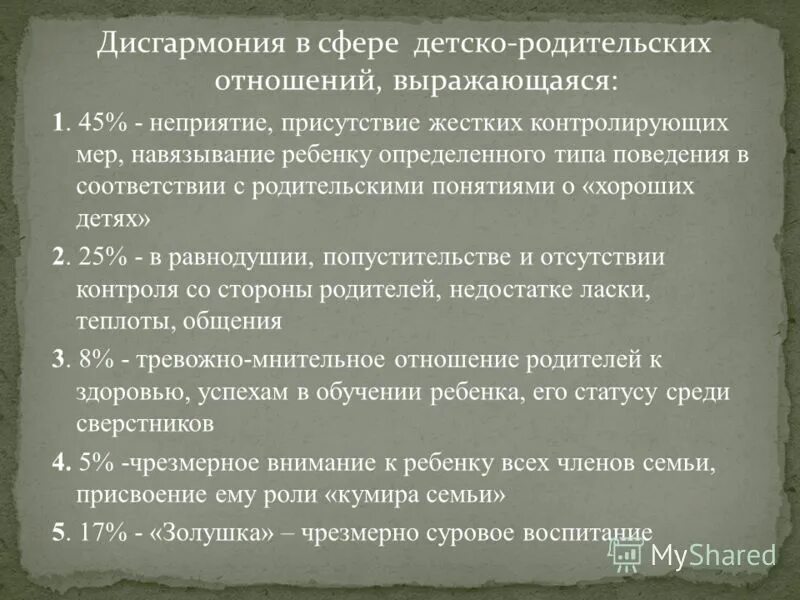 Дисгармония в сфере детско-родительских отношений, выражающаяся:

1. 45% - неприятие, присутствие жестких контролирующих мер, навязывание ребенку определенного типа поведения в соответствии с родительскими понятиями о «хороших детях»

2. 25% - в равнодушии, попустительстве и отсутствии контроля со стороны родителей, недостатке ласки, теплоты, общения

3. 8% - тревожно-мнительное отношение родителей к здоровью, успехам в обучении ребенка, его статусу среди сверстников

4. 5% -чрезмерное внимание к ребенку всех членов семьи, присвоение ему роли «кумира семьи»

5. 17% - «Золушка» – чрезмерно суровое воспитание

MyShared